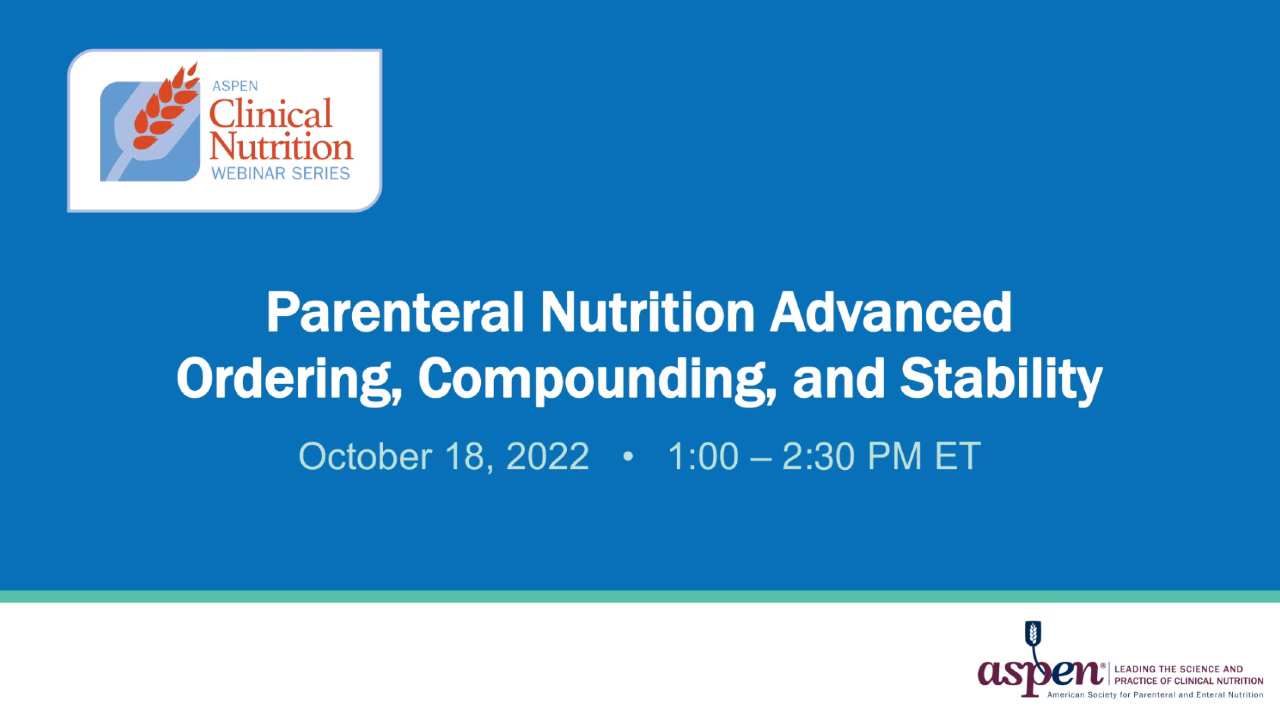 ASPEN
Clinical Nutrition
WEBINAR SERIES

Parenteral Nutrition Advanced Ordering, Compounding, and Stability

October 18, 2022 • 1:00 – 2:30 PM ET

aspen® LEADING THE SCIENCE AND PRACTICE OF CLINICAL NUTRITION
American Society for Parenteral and Enteral Nutrition